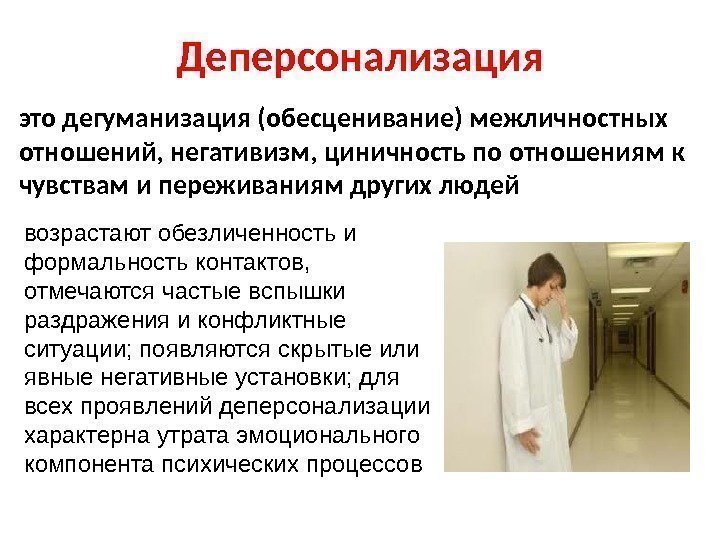 Деперсонализация

это дегуманизация (обесценивание) межличностных отношений, негативизм, циничность по отношениям к чувствам и переживаниям других людей

возрастают обезличенность и формальность контактов, отмечаются частые вспышки раздражения и конфликтные ситуации; появляются скрытые или явные негативные установки; для всех проявлений деперсонализации характерна утрата эмоционального компонента психических процессов